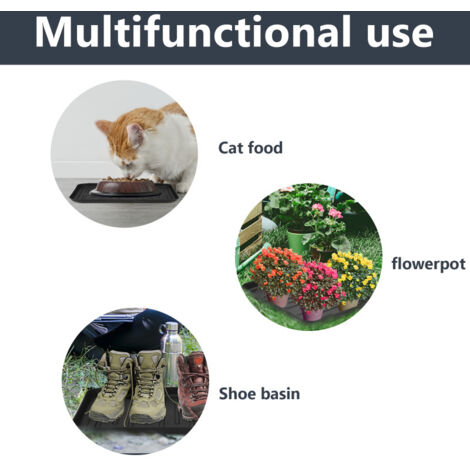 Multifunctional use

Cat food

flowerpot

Shoe basin